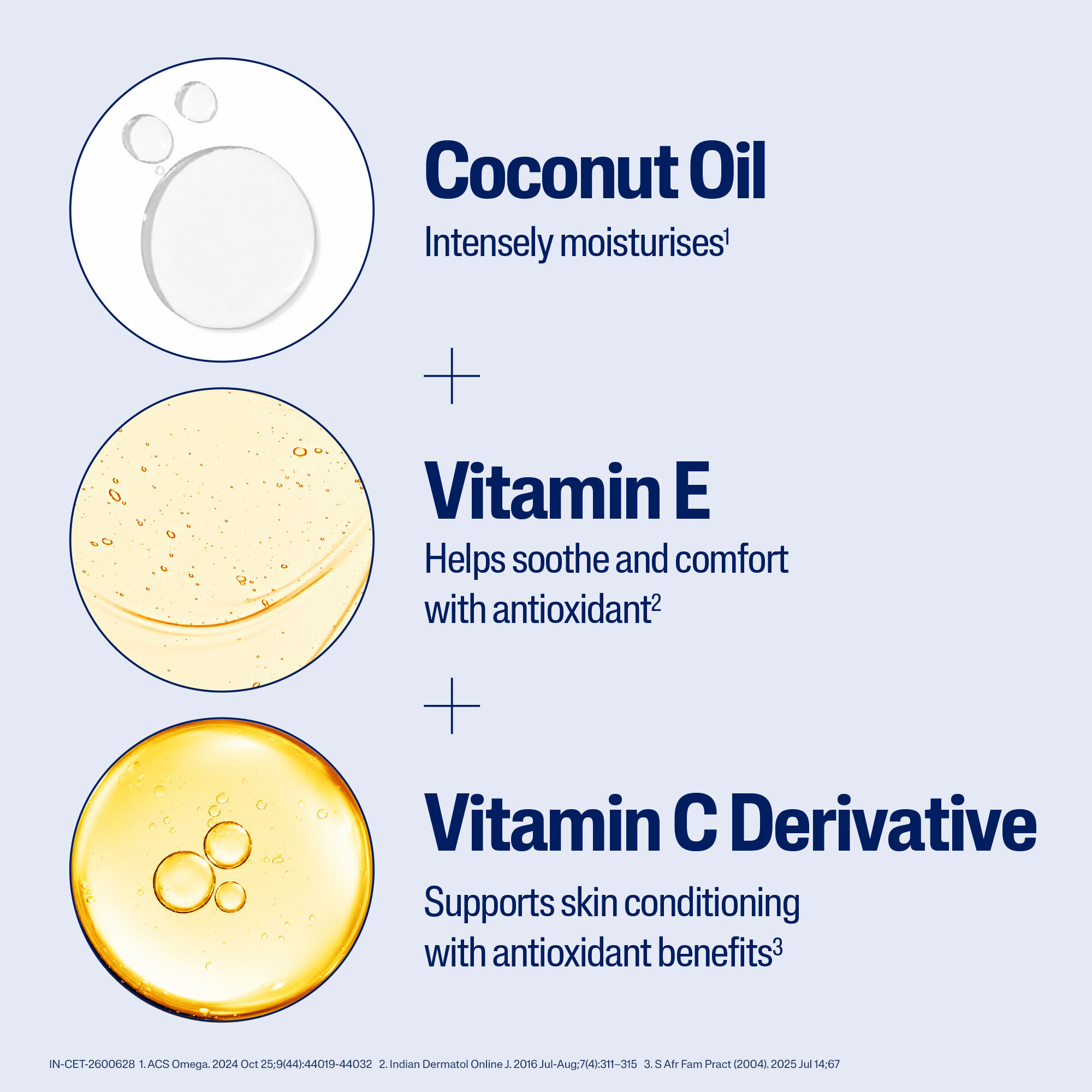 Coconut Oil

Intensely moisturises$^1$

+

Vitamin E

Helps soothe and comfort with antioxidant$^2$

+

Vitamin C Derivative

Supports skin conditioning with antioxidant benefits$^3$

IN-CET-2600628 1. ACS Omega. 2024 Oct 25;9(44):44019-44032 2. Indian Dermatol Online J. 2016 Jul-Aug;7(4):311–315 3. S Afr Fam Pract (2004). 2025 Jul 14;67